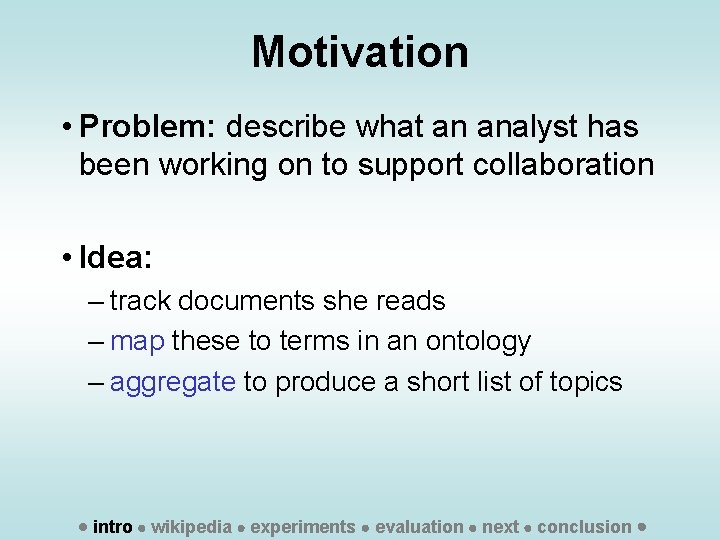 Motivation

• Problem: describe what an analyst has been working on to support collaboration

• Idea:
– track documents she reads
– map these to terms in an ontology
– aggregate to produce a short list of topics

• intro • wikipedia • experiments • evaluation • next • conclusion •